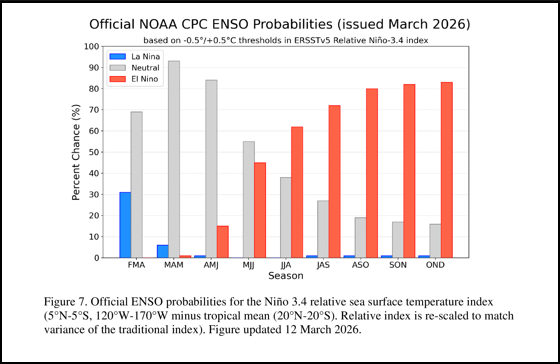 Official NOAA CPC ENSO Probabilities (issued March 2026)

based on -0.5°/+0.5°C thresholds in ERSSTv5 Relative Niño-3.4 index

La Nina
Neutral
El Nino

Percent Chance (%)

100
90
80
70
60
50
40
30
20
10
0

FMA MAM AMJ MJJ JJA JAS ASO SON OND

Season

Figure 7. Official ENSO probabilities for the Niño 3.4 relative sea surface temperature index (5°N-5°S, 120°W-170°W minus tropical mean (20°N-20°S). Relative index is re-scaled to match variance of the traditional index). Figure updated 12 March 2026.